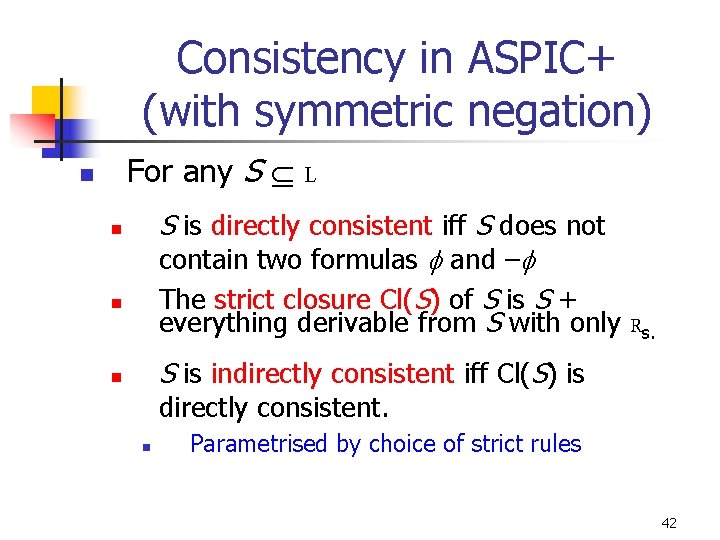 Consistency in ASPIC+ (with symmetric negation)

For any $S \subseteq L$

$S$ is directly consistent iff $S$ does not contain two formulas $\phi$ and $-\phi$

The strict closure Cl($S$) of $S$ is $S$ + everything derivable from $S$ with only $R_s$.

$S$ is indirectly consistent iff Cl($S$) is directly consistent.

Parametrised by choice of strict rules

42